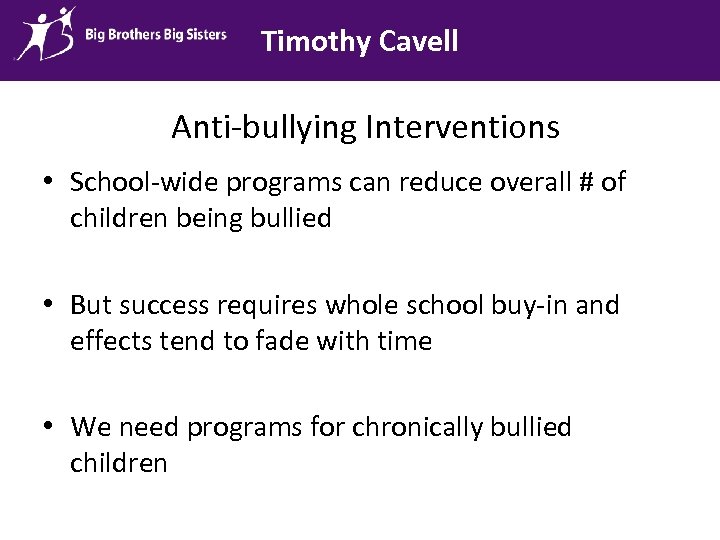 Big Brothers Big Sisters

Timothy Cavell

Anti-bullying Interventions

• School-wide programs can reduce overall # of children being bullied

• But success requires whole school buy-in and effects tend to fade with time

• We need programs for chronically bullied children